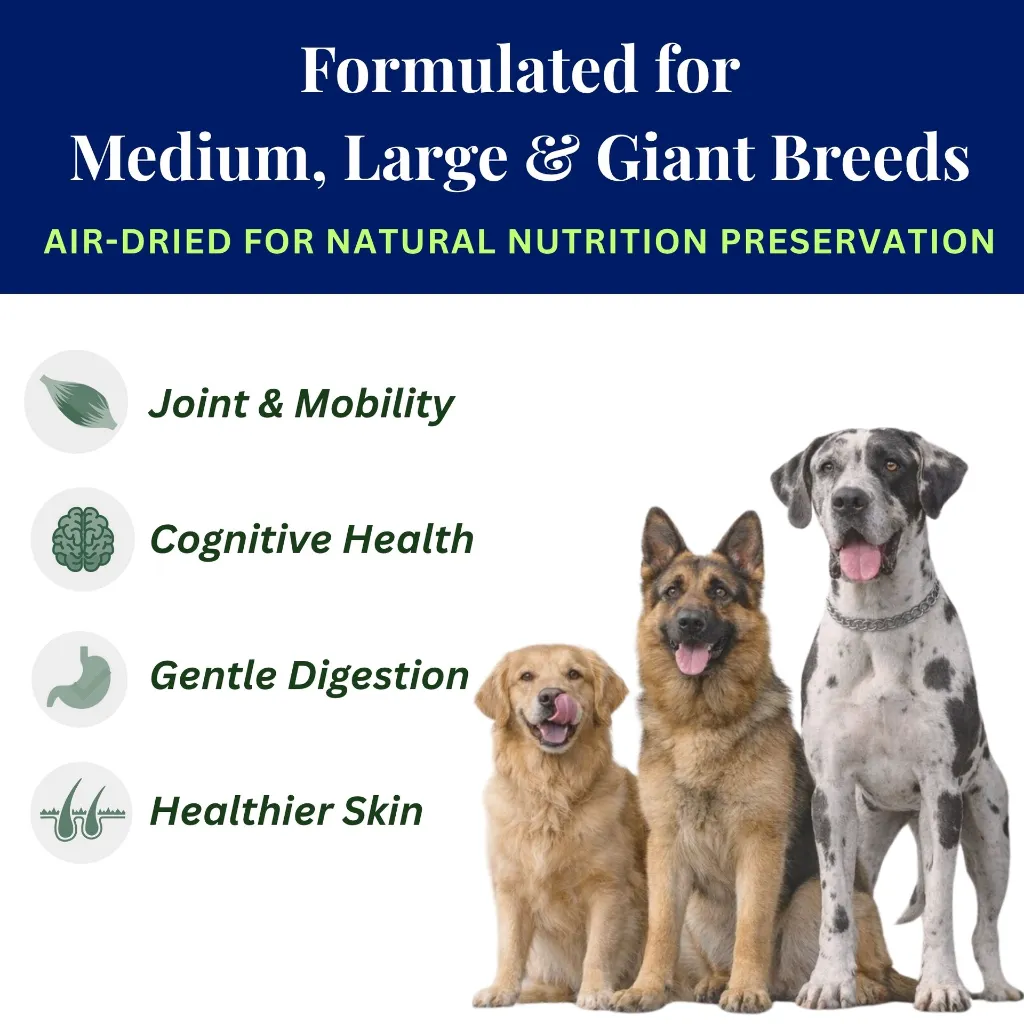 Formulated for
Medium, Large & Giant Breeds

AIR-DRIED FOR NATURAL NUTRITION PRESERVATION

Joint & Mobility

Cognitive Health

Gentle Digestion

Healthier Skin